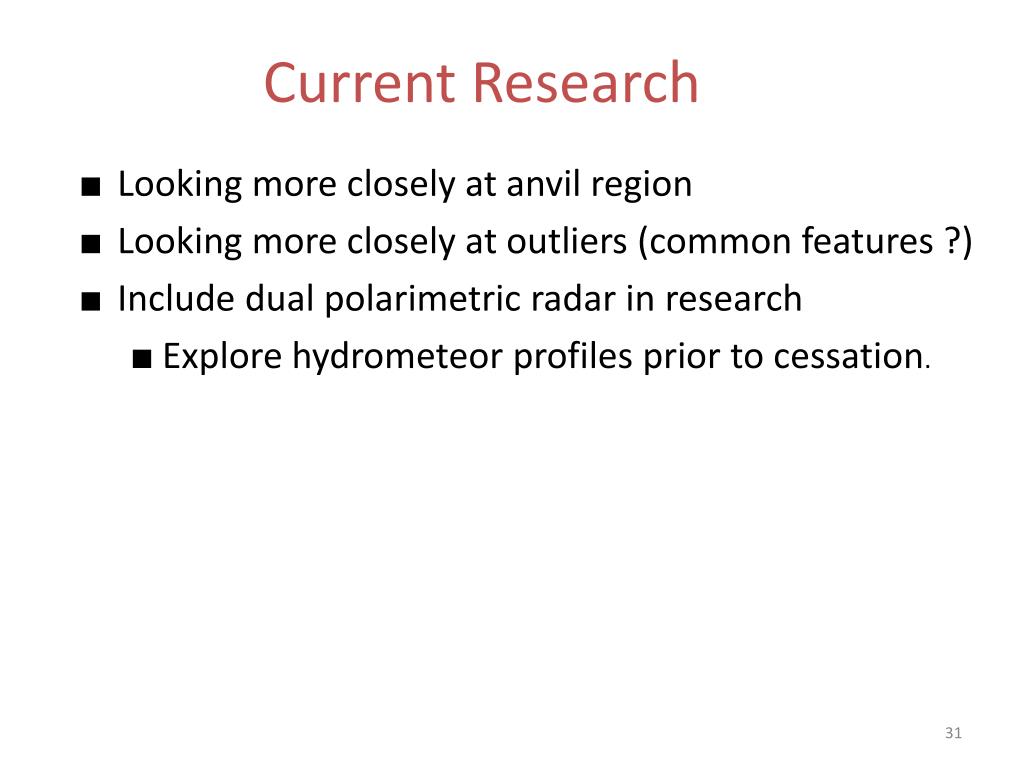 Current Research

■ Looking more closely at anvil region
■ Looking more closely at outliers (common features ?)
■ Include dual polarimetric radar in research
■ Explore hydrometeor profiles prior to cessation.

31